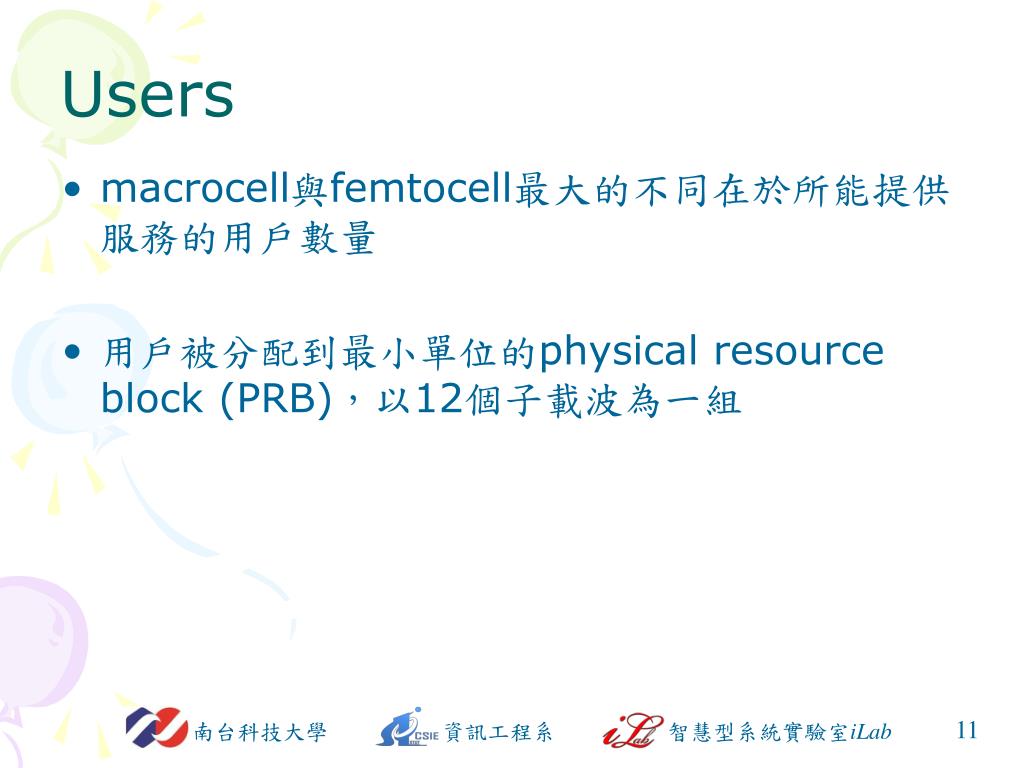 Users

• macrocell與femtocell最大的不同在於所能提供服務的用戶數量

• 用戶被分配到最小單位的physical resource block (PRB)，以12個子載波為一組

南台科技大學 CSIE 資訊工程系 iLab 智慧型系統實驗室iLab 11